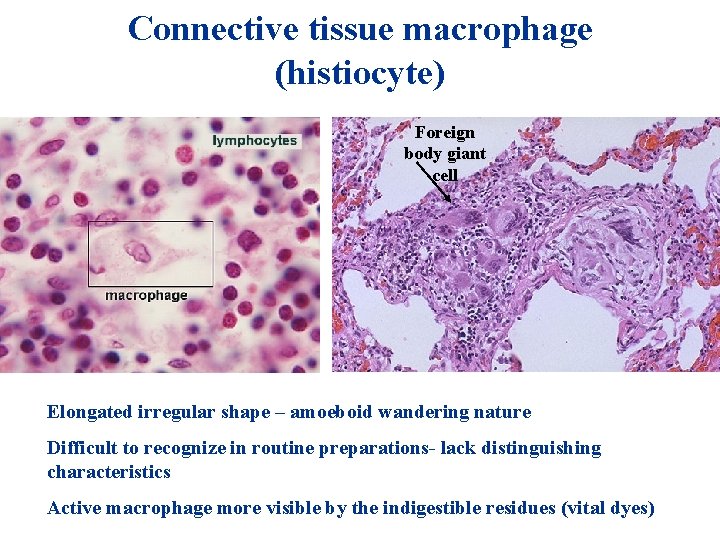 Connective tissue macrophage (histiocyte)

lymphocytes

macrophage

Foreign body giant cell

Elongated irregular shape – amoeboid wandering nature

Difficult to recognize in routine preparations- lack distinguishing characteristics

Active macrophage more visible by the indigestible residues (vital dyes)